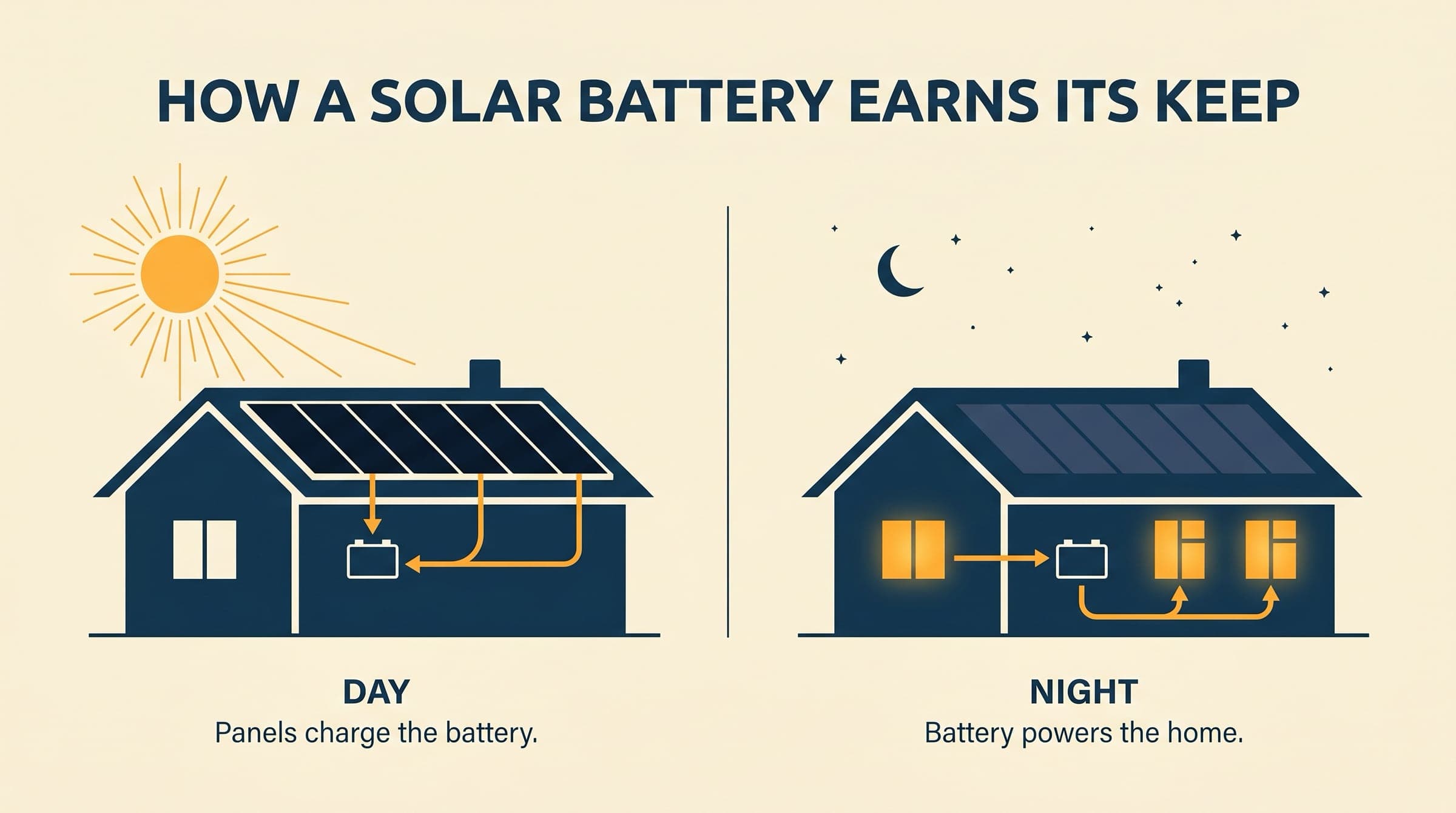 HOW A SOLAR BATTERY EARNS ITS KEEP

DAY
Panels charge the battery.

NIGHT
Battery powers the home.